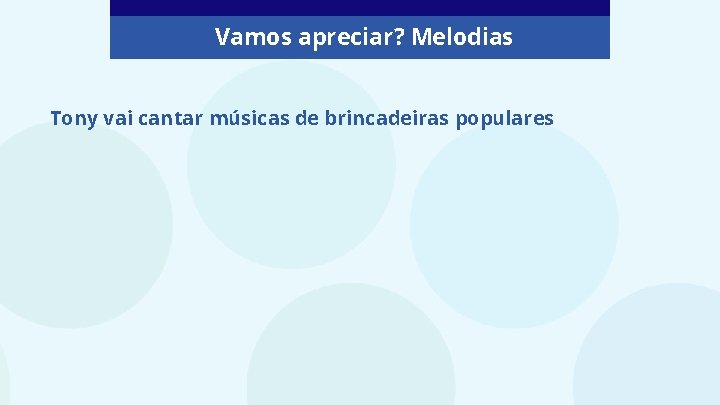 Vamos apreciar? Melodias

Tony vai cantar músicas de brincadeiras populares